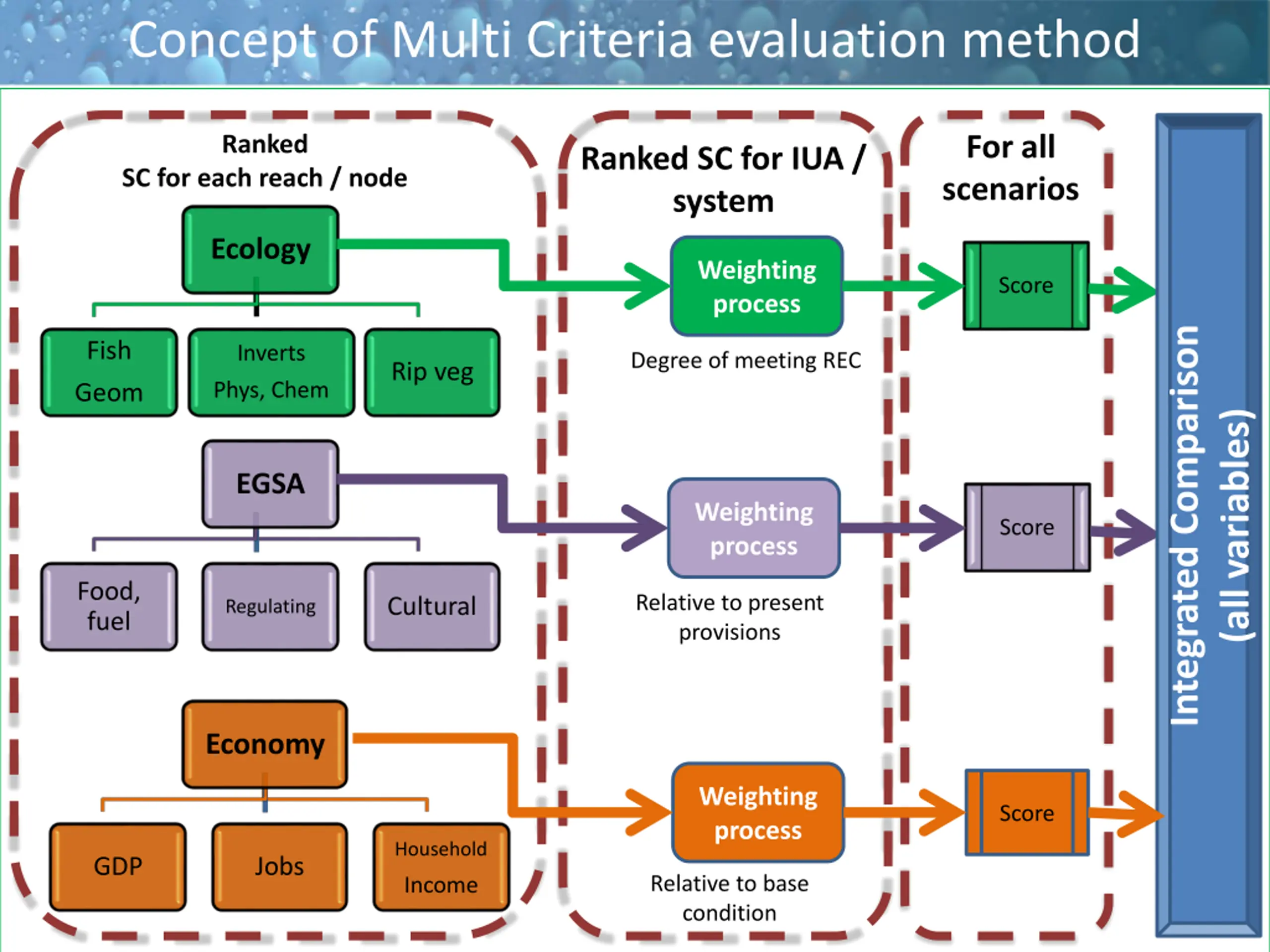 Concept of Multi Criteria evaluation method

Ranked SC for each reach / node

Ecology

Fish Geom

Inverts Phys, Chem

Rip veg

EGSA

Food, fuel

Regulating

Cultural

Economy

GDP

Jobs

Household Income

Ranked SC for IUA / system

Weighting process

Degree of meeting REC

Weighting process

Relative to present provisions

Weighting process

Relative to base condition

For all scenarios

Score

Score

Score

Integrated Comparison (all variables)